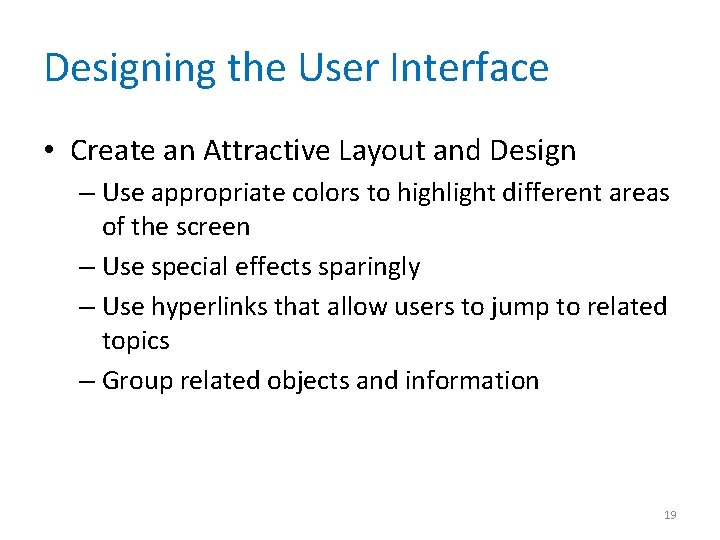 Designing the User Interface

• Create an Attractive Layout and Design
– Use appropriate colors to highlight different areas of the screen
– Use special effects sparingly
– Use hyperlinks that allow users to jump to related topics
– Group related objects and information

19